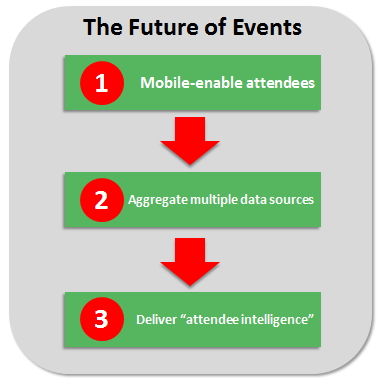 The Future of Events

1 Mobile-enable attendees

2 Aggregate multiple data sources

3 Deliver “attendee intelligence”